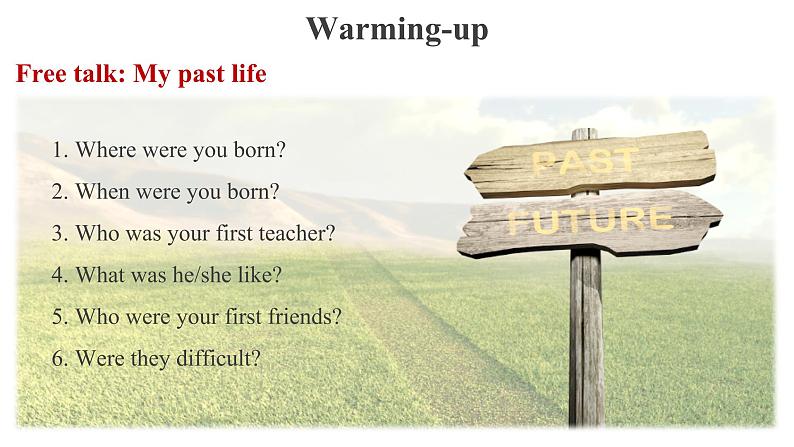 Warming-up

Free talk: My past life

1. Where were you born?

2. When were you born?

3. Who was your first teacher?

4. What was he/she like?

5. Who were your first friends?

6. Were they difficult?

PAST

FUTURE